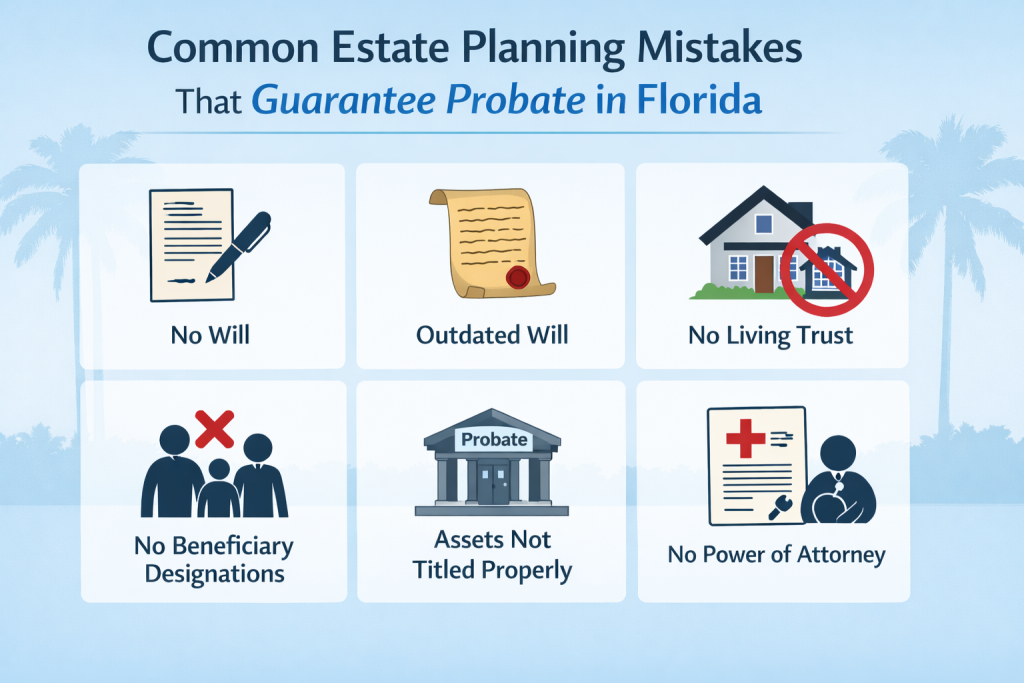 Common Estate Planning Mistakes

That Guarantee Probate in Florida

No Will

Outdated Will

No Living Trust

No Beneficiary Designations

Probate

Assets Not Titled Properly

No Power of Attorney